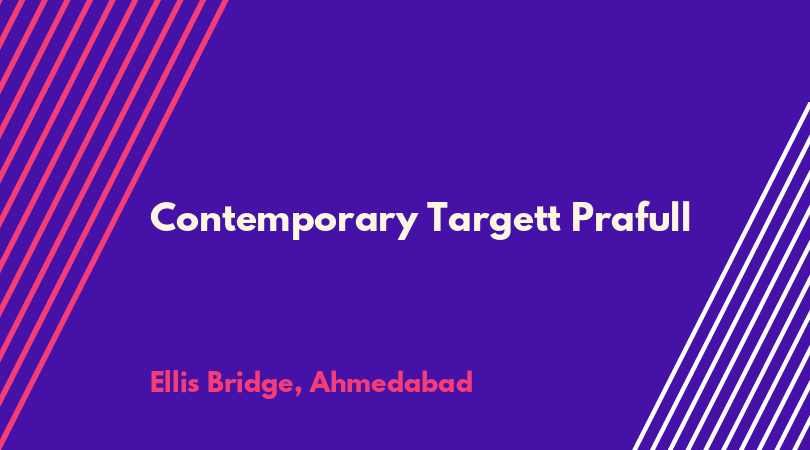 Contemporary Targett Prafull

Ellis Bridge, Ahmedabad